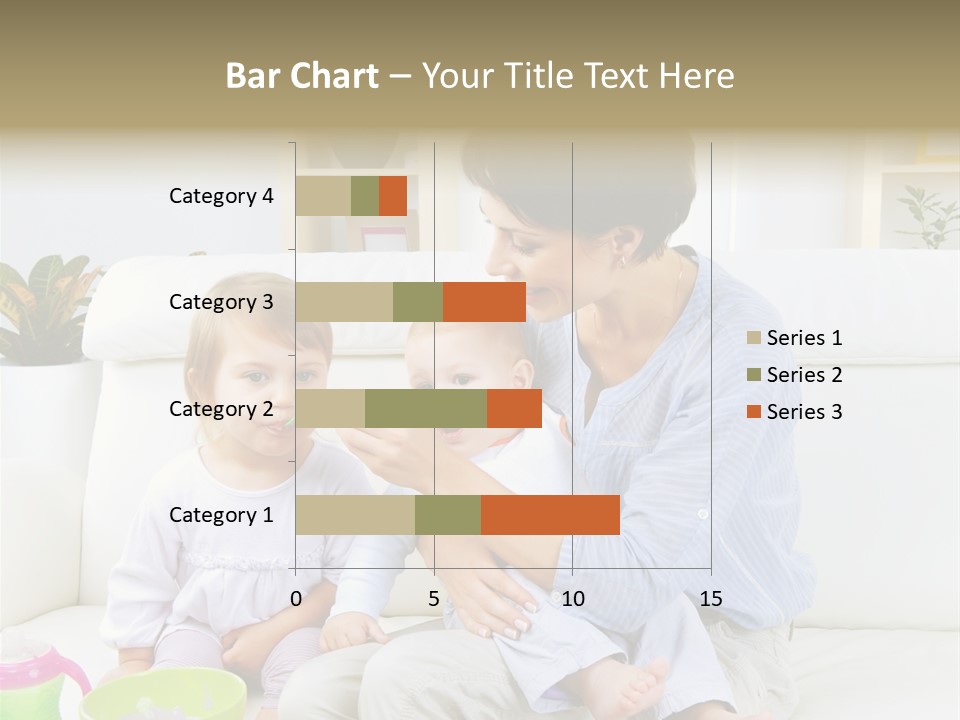 Bar Chart – Your Title Text Here

Category 4
Category 3
Category 2
Category 1

0
5
10
15

Series 1
Series 2
Series 3